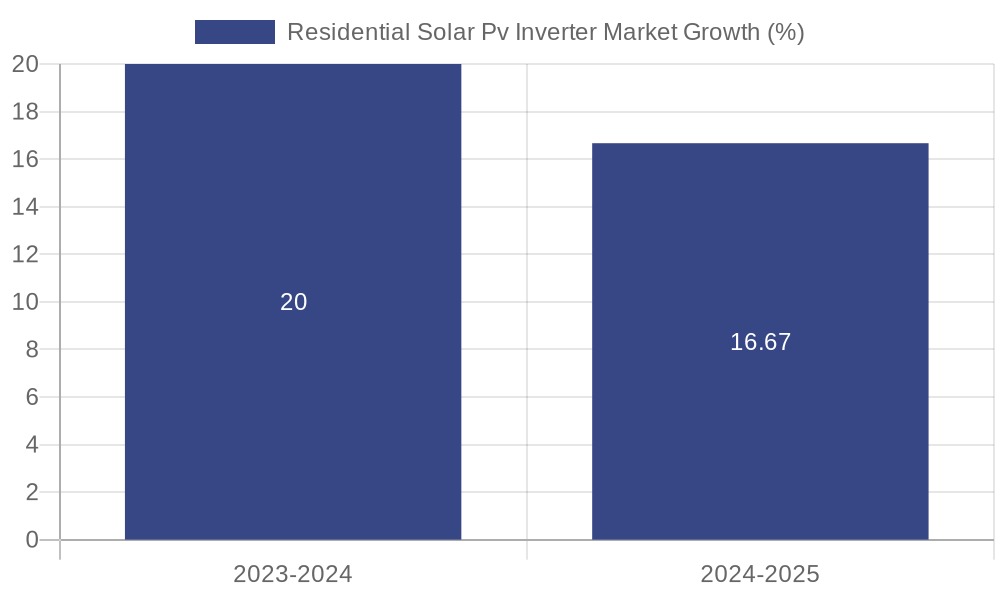 Residential Solar Pv Inverter Market Growth (%)

20
18
16
14
12
10
8
6
4
2
0

20

16.67

2023-2024
2024-2025